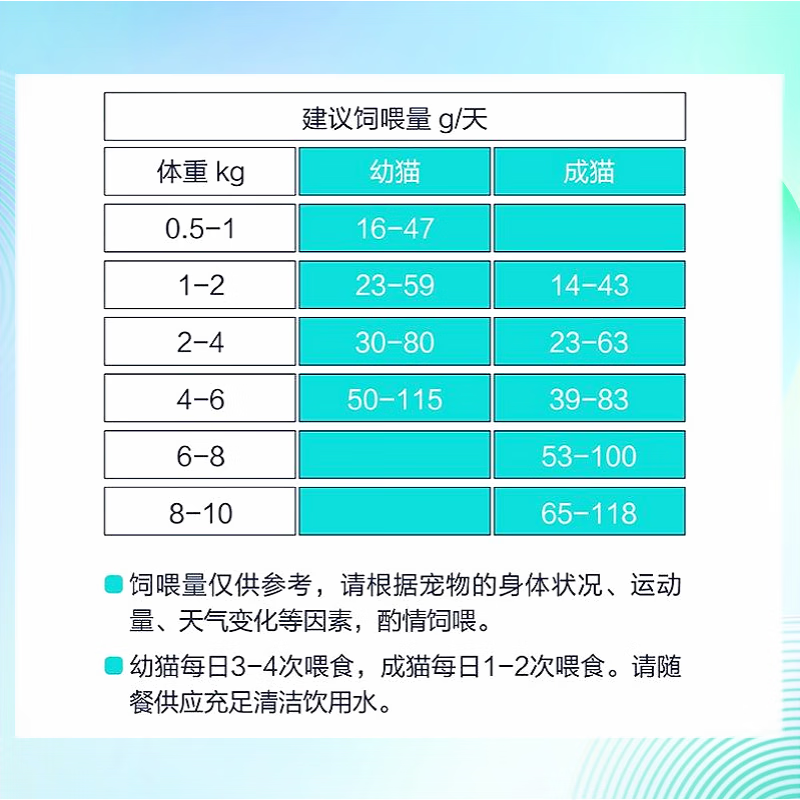 建议饲喂量 g/天

| 体重 kg | 幼猫 | 成猫 |
|---|---|---|
| 0.5-1 | 16-47 | |
| 1-2 | 23-59 | 14-43 |
| 2-4 | 30-80 | 23-63 |
| 4-6 | 50-115 | 39-83 |
| 6-8 | | 53-100 |
| 8-10 | | 65-118 |

饲喂量仅供参考，请根据宠物的身体状况、运动量、天气变化等因素，酌情饲喂。

幼猫每日3-4次喂食，成猫每日1-2次喂食。请随餐供应充足清洁饮用水。